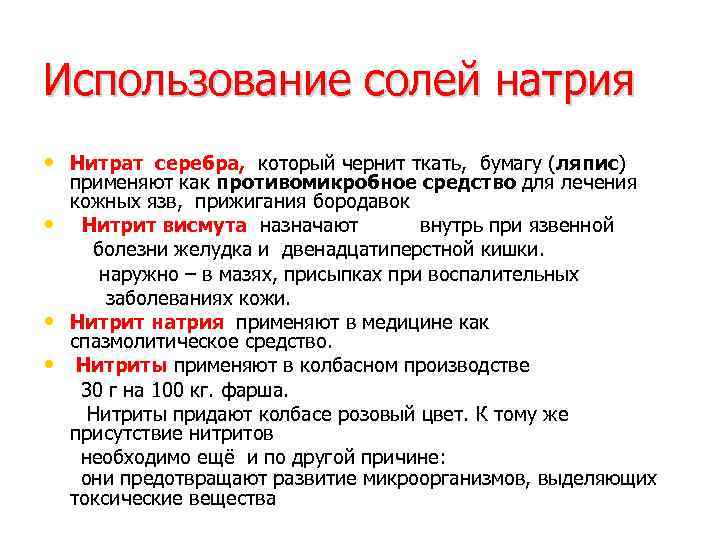 Использование солей натрия

• Нитрат серебра, который чернит ткать, бумагу (ляпис) применяют как противомикробное средство для лечения кожных язв, прижигания бородавок

• Нитрит висмута назначают внутрь при язвенной болезни желудка и двенадцатиперстной кишки. наружно – в мазях, присыпках при воспалительных заболеваниях кожи.

• Нитрит натрия применяют в медицине как спазмолитическое средство.

• Нитриты применяют в колбасном производстве 30 г на 100 кг. фарша.
Нитриты придают колбасе розовый цвет. К тому же присутствие нитритов
необходимо ещё и по другой причине:
они предотвращают развитие микроорганизмов, выделяющих токсические вещества